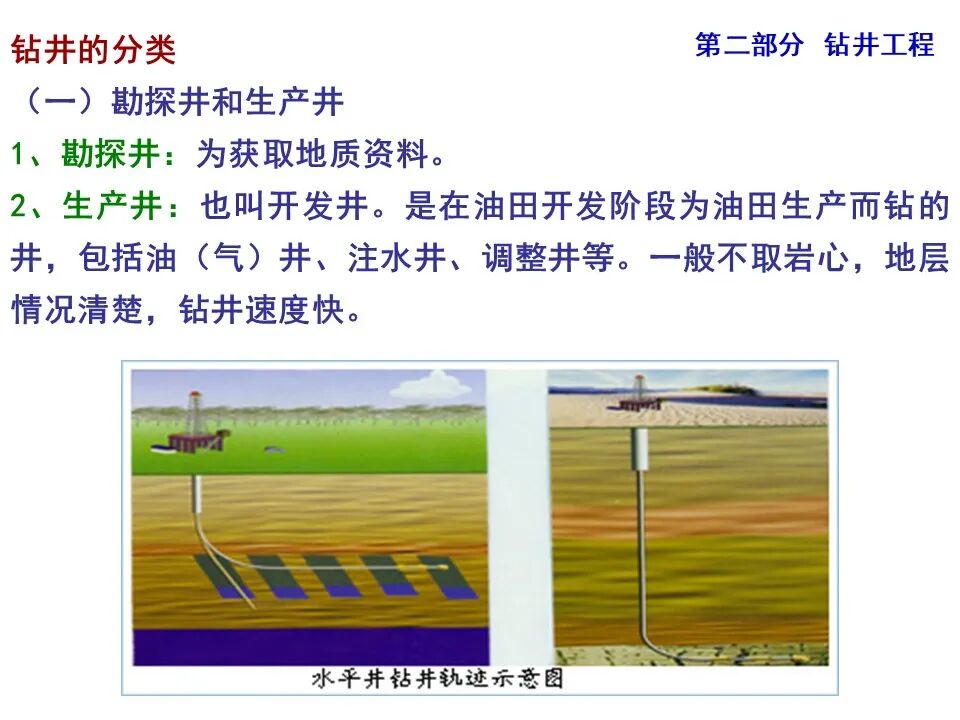 钻井的分类

第二部分 钻井工程

（一）勘探井和生产井

1、勘探井：为获取地质资料。

2、生产井：也叫开发井。是在油田开发阶段为油田生产而钻的井，包括油（气）井、注水井、调整井等。一般不取岩心，地层情况清楚，钻井速度快。

水平井钻井轨迹示意图